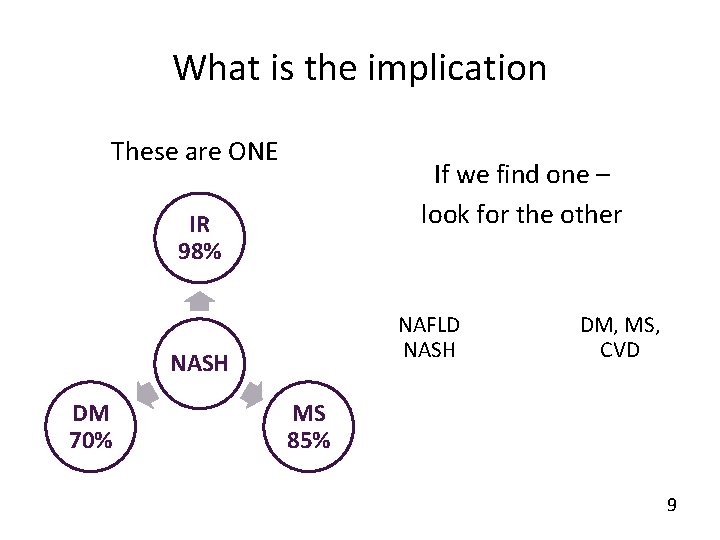 What is the implication

These are ONE

IR
98%

NASH

DM
70%

MS
85%

If we find one –
look for the other

NAFLD
NASH

DM, MS,
CVD

9